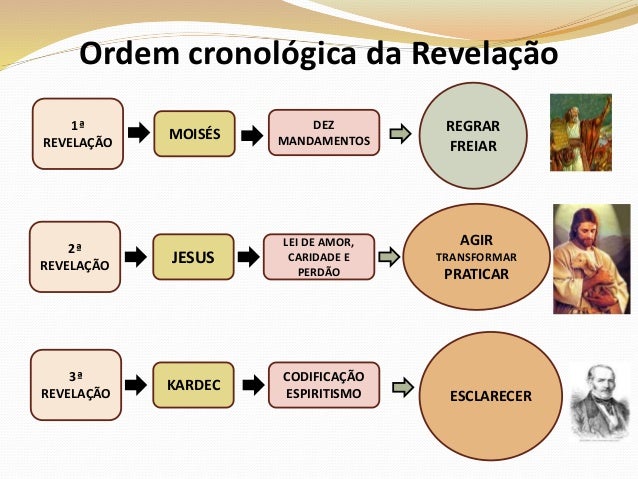 Ordem cronológica da Revelação

1ª REVELAÇÃO
MOISÉS
DEZ MANDAMENTOS
REGRAR FREIAR

2ª REVELAÇÃO
JESUS
LEI DE AMOR, CARIDADE E PERDÃO
AGIR TRANSFORMAR PRATICAR

3ª REVELAÇÃO
KARDEC
CODIFICAÇÃO ESPIRITISMO
ESCLARECER